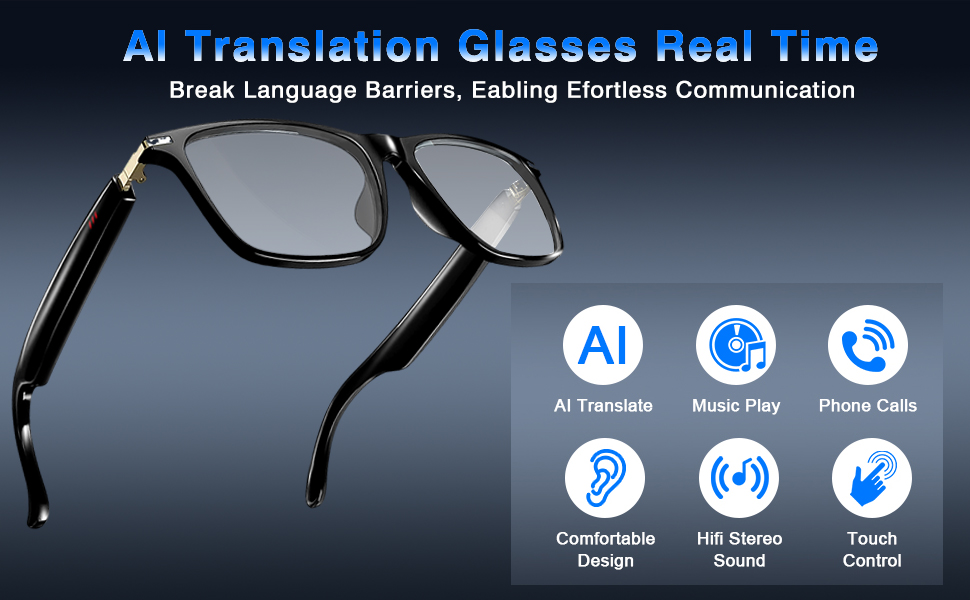 AI Translation Glasses Real Time

Break Language Barriers, Eabling Efortless Communication

AI

AI Translate

Music Play

Phone Calls

Comfortable Design

Hifi Stereo Sound

Touch Control